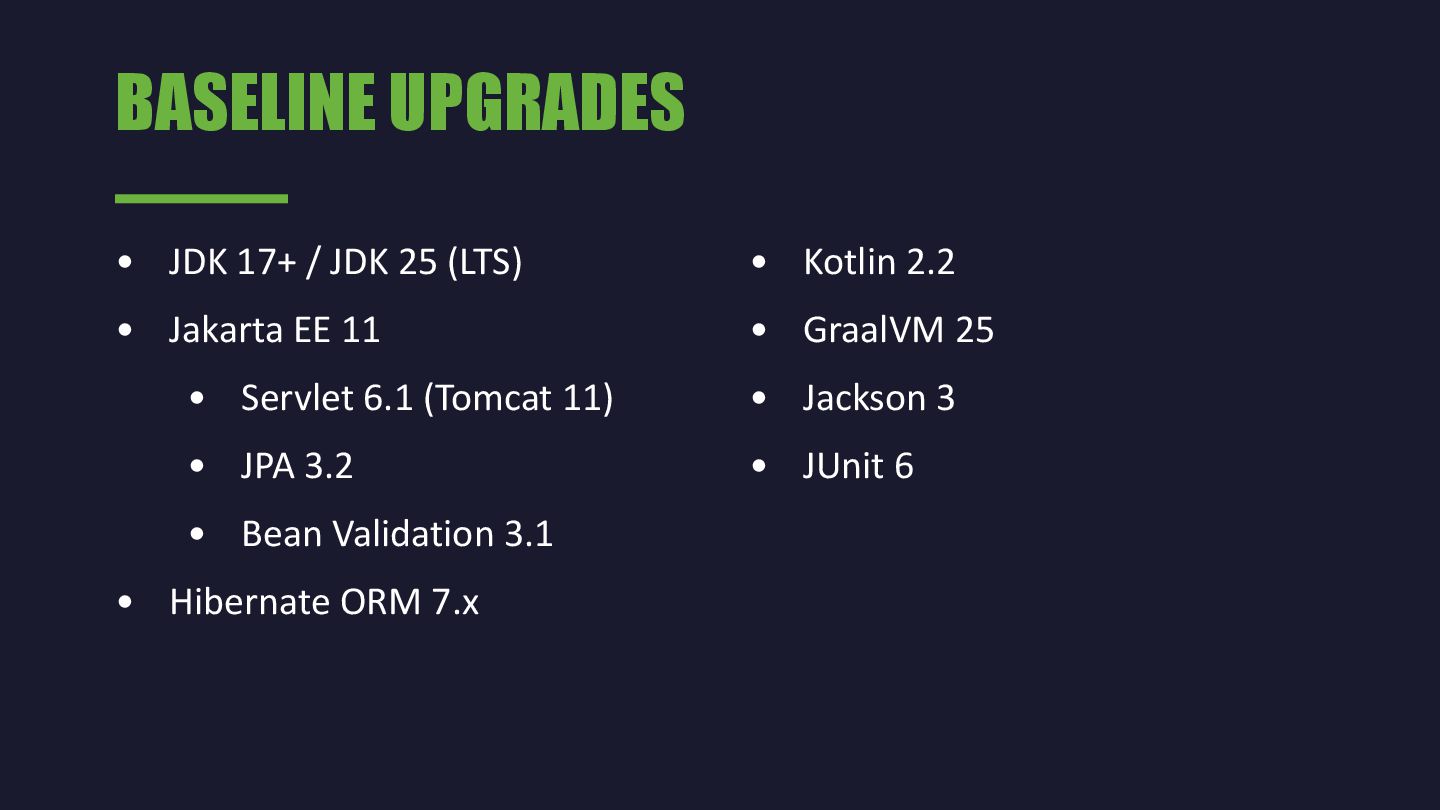 BASELINE UPGRADES

- JDK 17+ / JDK 25 (LTS)
- Jakarta EE 11
  - Servlet 6.1 (Tomcat 11)
  - JPA 3.2
  - Bean Validation 3.1
- Hibernate ORM 7.x

- Kotlin 2.2
- GraalVM 25
- Jackson 3
- JUnit 6